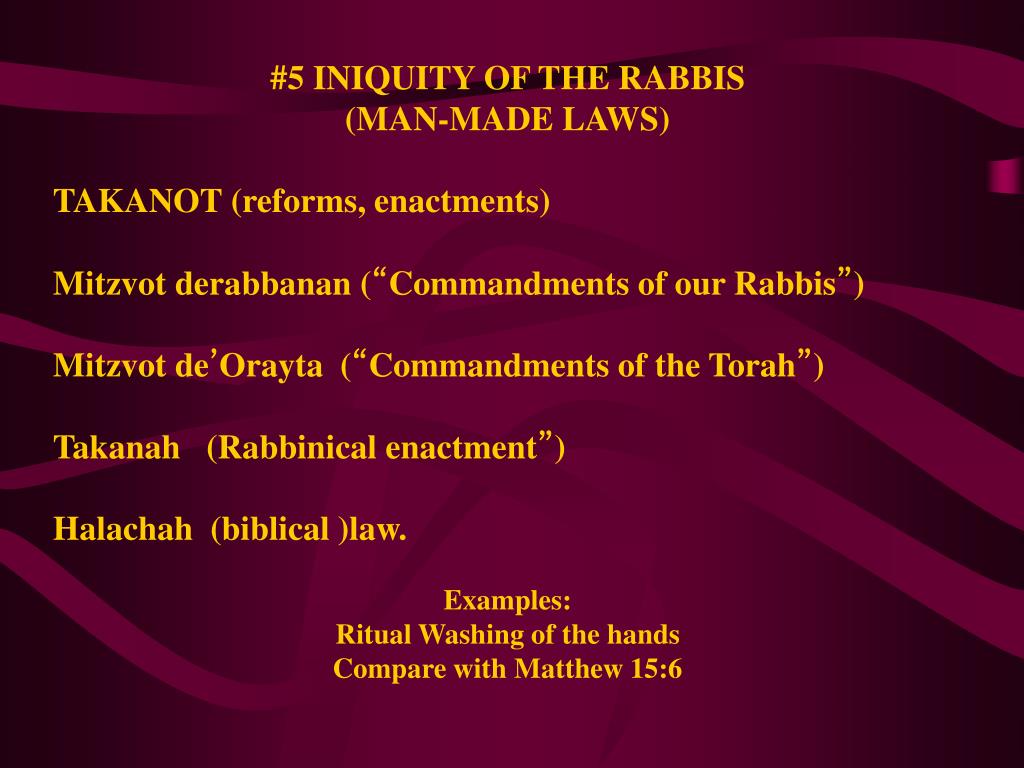 #5 INIQUITY OF THE RABBIS
(MAN-MADE LAWS)

TAKANOT (reforms, enactments)

Mitzvot derabbanan (“Commandments of our Rabbis”)

Mitzvot de’Orayta (“Commandments of the Torah”)

Takanah (Rabbinical enactment”)

Halachah (biblical )law.

Examples:
Ritual Washing of the hands
Compare with Matthew 15:6